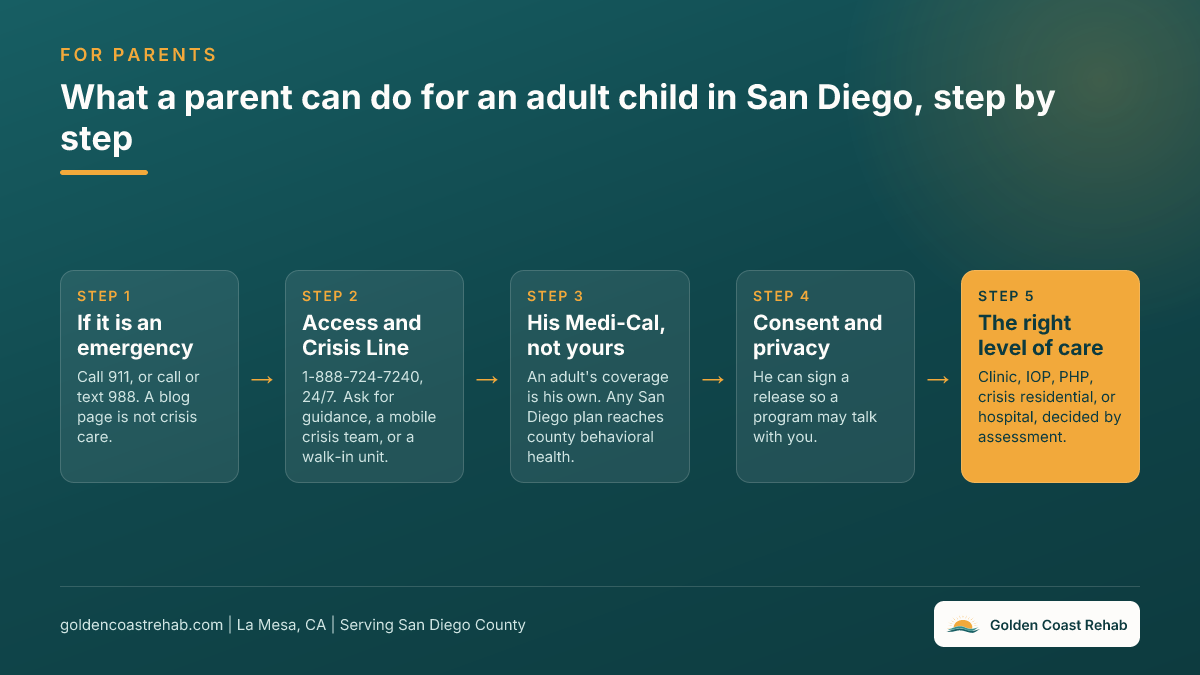 FOR PARENTS

What a parent can do for an adult child in San Diego, step by step

STEP 1
If it is an emergency
Call 911, or call or text 988. A blog page is not crisis care.

→

STEP 2
Access and Crisis Line
1-888-724-7240, 24/7. Ask for guidance, a mobile crisis team, or a walk-in unit.

→

STEP 3
His Medi-Cal, not yours
An adult's coverage is his own. Any San Diego plan reaches county behavioral health.

→

STEP 4
Consent and privacy
He can sign a release so a program may talk with you.

→

STEP 5
The right level of care
Clinic, IOP, PHP, crisis residential, or hospital, decided by assessment.

goldencoastrehab.com | La Mesa, CA | Serving San Diego County

Golden Coast Rehab